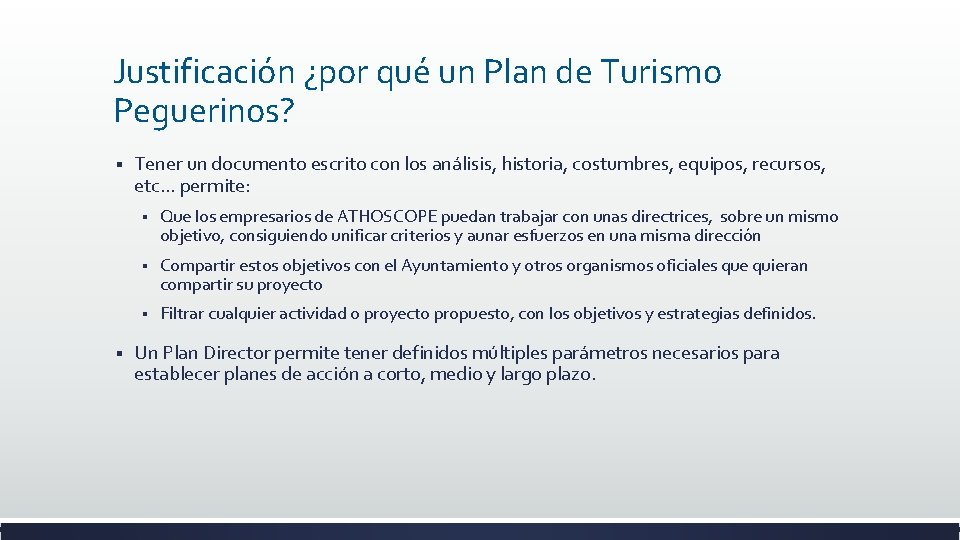 Justificación ¿por qué un Plan de Turismo Peguerinos?

▪ Tener un documento escrito con los análisis, historia, costumbres, equipos, recursos, etc… permite:

▪ Que los empresarios de ATHOSCOPE puedan trabajar con unas directrices, sobre un mismo objetivo, consiguiendo unificar criterios y aunar esfuerzos en una misma dirección

▪ Compartir estos objetivos con el Ayuntamiento y otros organismos oficiales que quieran compartir su proyecto

▪ Filtrar cualquier actividad o proyecto propuesto, con los objetivos y estrategias definidos.

▪ Un Plan Director permite tener definidos múltiples parámetros necesarios para establecer planes de acción a corto, medio y largo plazo.